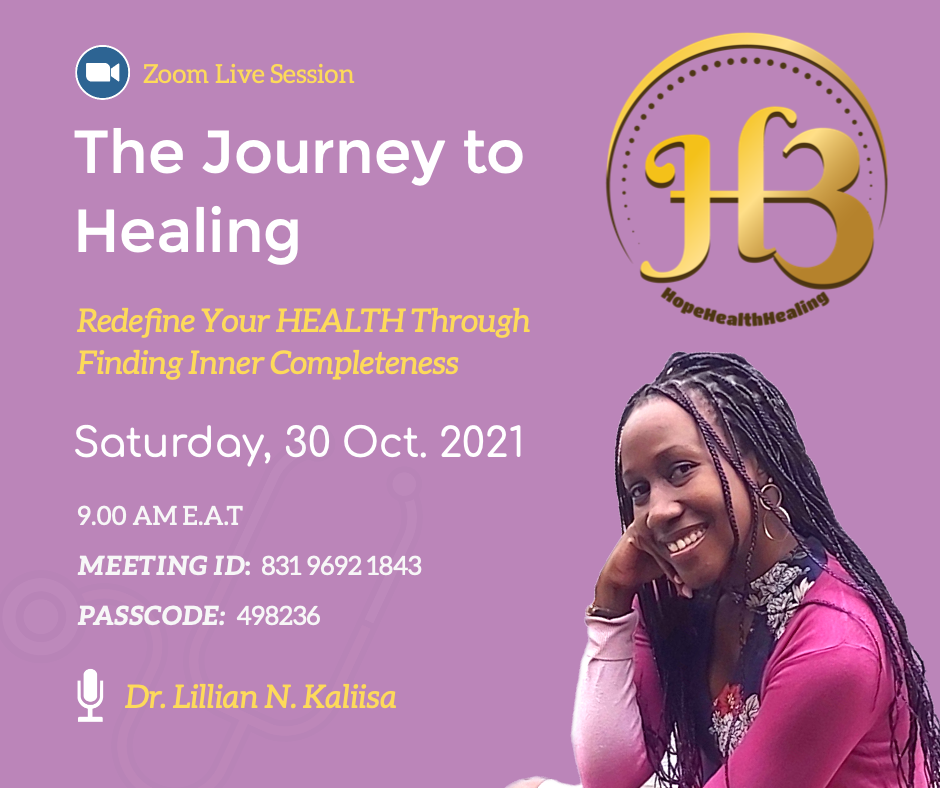 Zoom Live Session

The Journey to Healing

Redefine Your HEALTH Through Finding Inner Completeness

Saturday, 30 Oct. 2021

9.00 AM E.A.T

MEETING ID: 831 9692 1843

PASSCODE: 498236

Dr. Lillian N. Kaliisa

HB

HopeHealthHealing